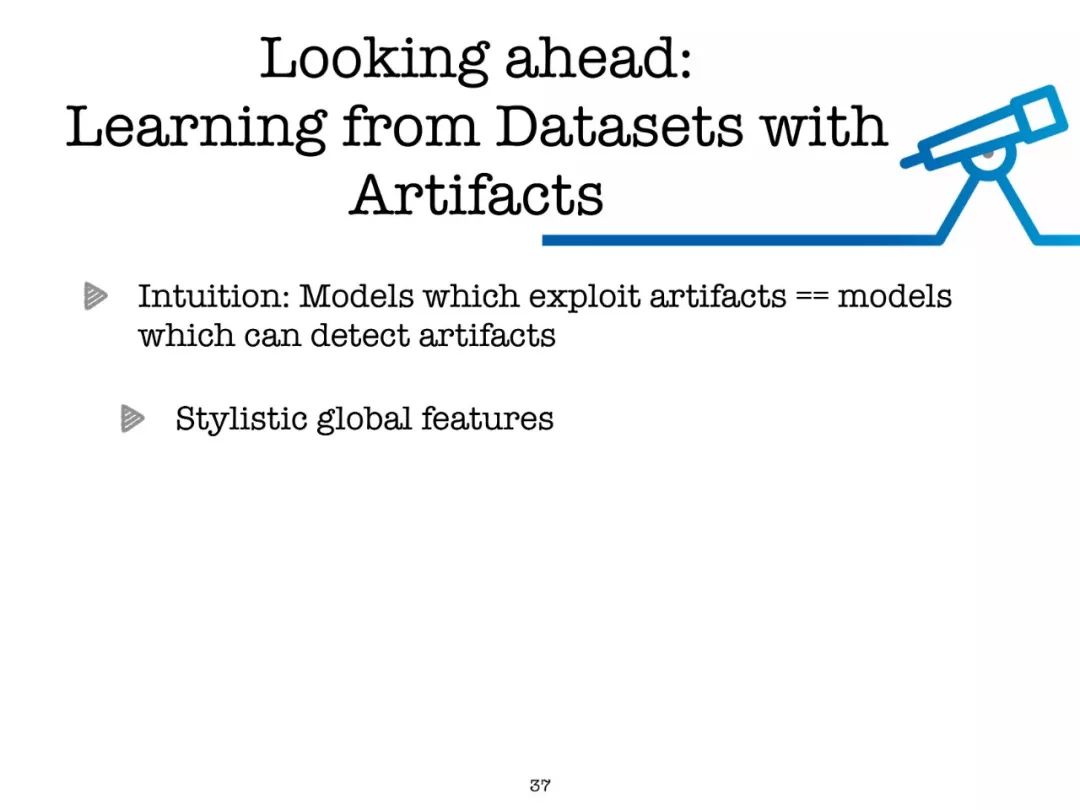 Looking ahead:
Learning from Datasets with Artifacts

Intuition: Models which exploit artifacts == models which can detect artifacts

Stylistic global features

37